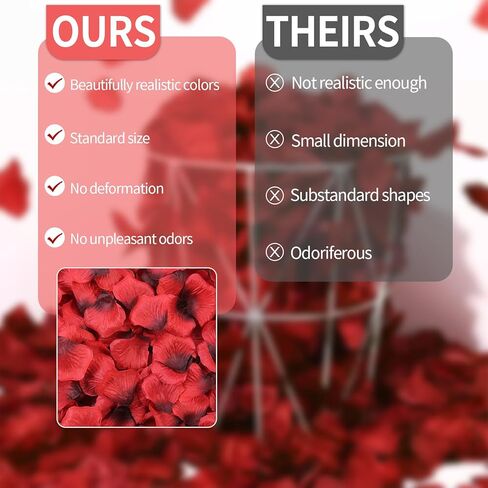 OURS

Beautifully realistic colors

Standard size

No deformation

No unpleasant odors

THEIRS

Not realistic enough

Small dimension

Substandard shapes

Odoriferous